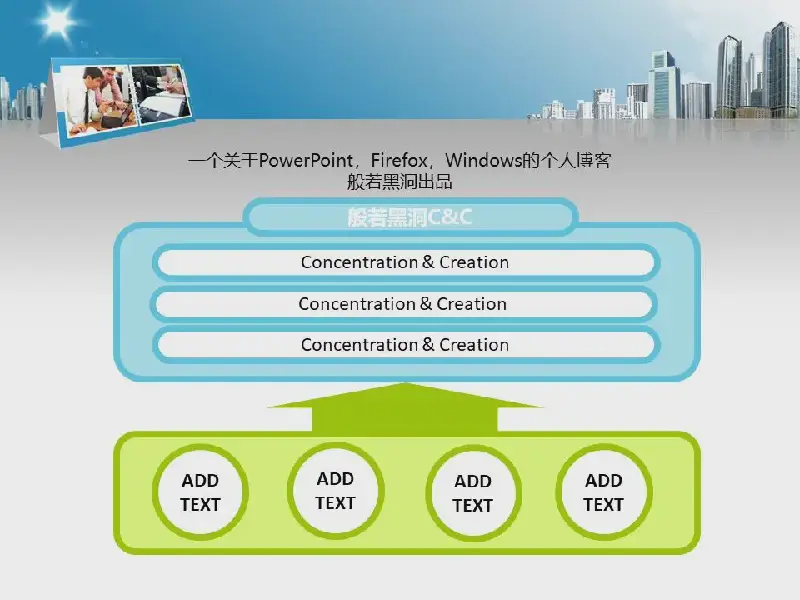 一个关于PowerPoint，Firefox，Windows的个人博客
般若黑洞出品

般若黑洞C&C

Concentration & Creation

Concentration & Creation

Concentration & Creation

ADD TEXT

ADD TEXT

ADD TEXT

ADD TEXT